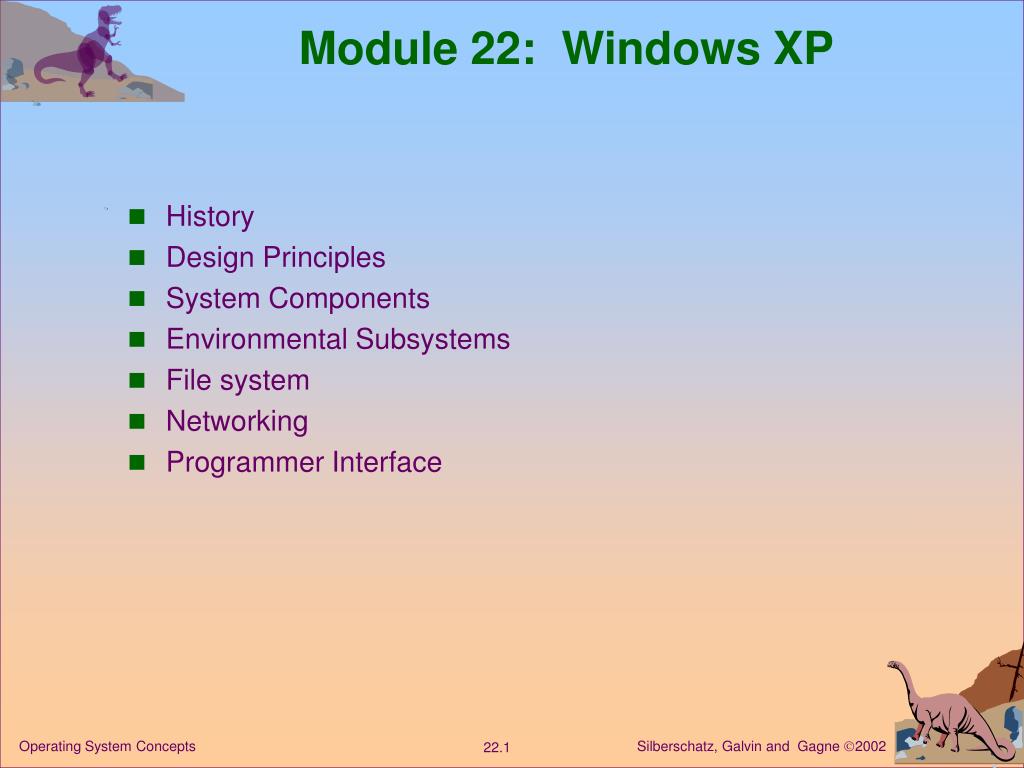 Module 22: Windows XP

- History
- Design Principles
- System Components
- Environmental Subsystems
- File system
- Networking
- Programmer Interface

Operating System Concepts

22.1

Silberschatz, Galvin and Gagne ©2002